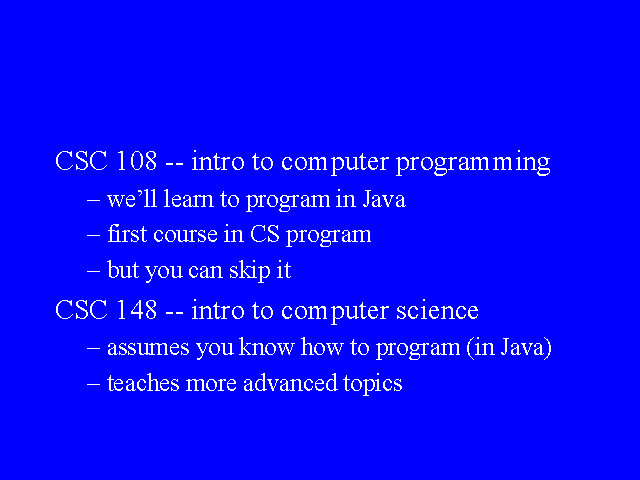 CSC 108 -- intro to computer programming

– we'll learn to program in Java

– first course in CS program

– but you can skip it

CSC 148 -- intro to computer science

– assumes you know how to program (in Java)

– teaches more advanced topics